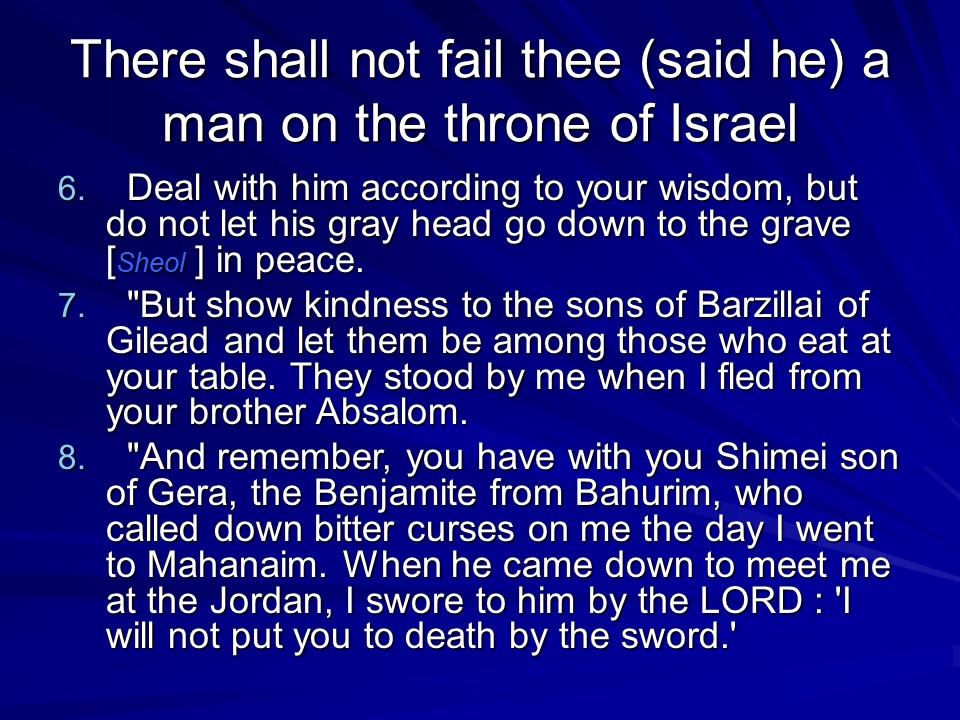 There shall not fail thee (said he) a man on the throne of Israel

6. Deal with him according to your wisdom, but do not let his gray head go down to the grave [Sheol ] in peace.

7. "But show kindness to the sons of Barzillai of Gilead and let them be among those who eat at your table. They stood by me when I fled from your brother Absalom.

8. "And remember, you have with you Shimei son of Gera, the Benjamite from Bahurim, who called down bitter curses on me the day I went to Mahanaim. When he came down to meet me at the Jordan, I swore to him by the LORD : 'I will not put you to death by the sword.'